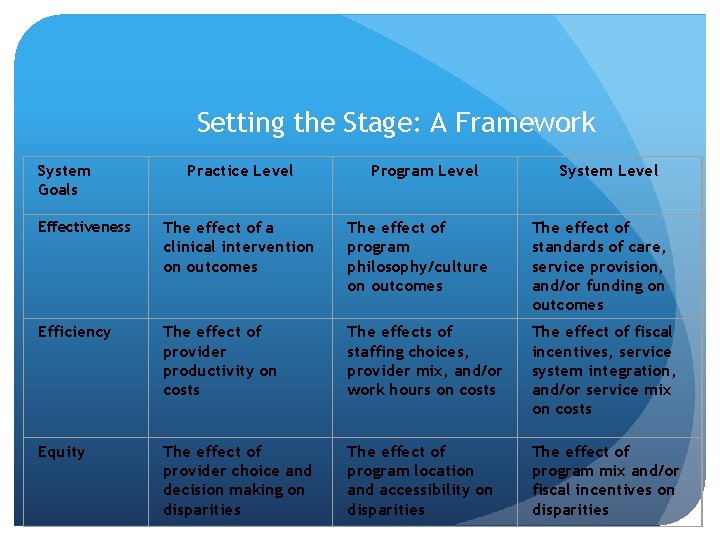 Setting the Stage: A Framework

| System Goals | Practice Level | Program Level | System Level |
|---|---|---|---|
| Effectiveness | The effect of a clinical intervention on outcomes | The effect of program philosophy/culture on outcomes | The effect of standards of care, service provision, and/or funding on outcomes |
| Efficiency | The effect of provider productivity on costs | The effects of staffing choices, provider mix, and/or work hours on costs | The effect of fiscal incentives, service system integration, and/or service mix on costs |
| Equity | The effect of provider choice and decision making on disparities | The effect of program location and accessibility on disparities | The effect of program mix and/or fiscal incentives on disparities |